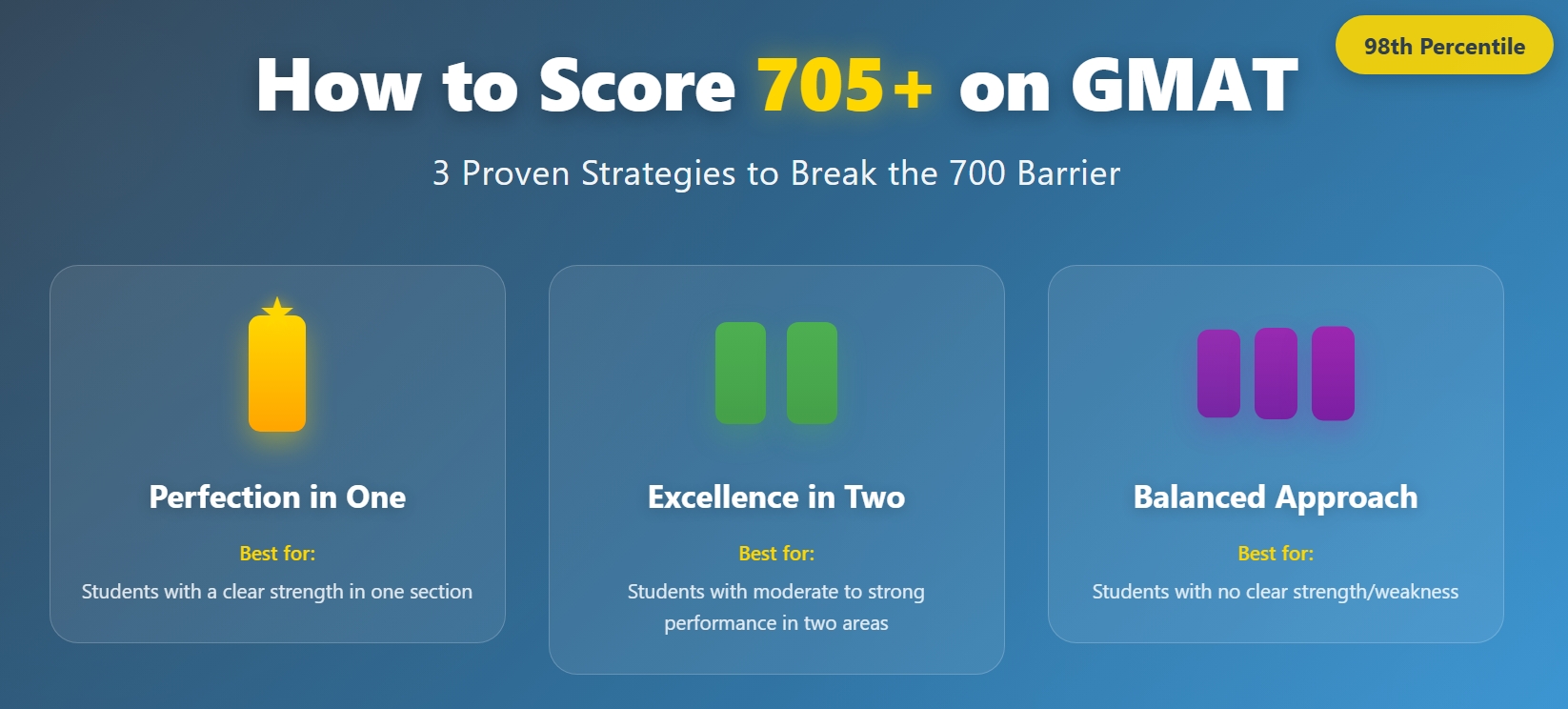 98th Percentile

How to Score 705+ on GMAT

3 Proven Strategies to Break the 700 Barrier

Perfection in One

Best for:

Students with a clear strength in one section

Excellence in Two

Best for:

Students with moderate to strong performance in two areas

Balanced Approach

Best for:

Students with no clear strength/weakness